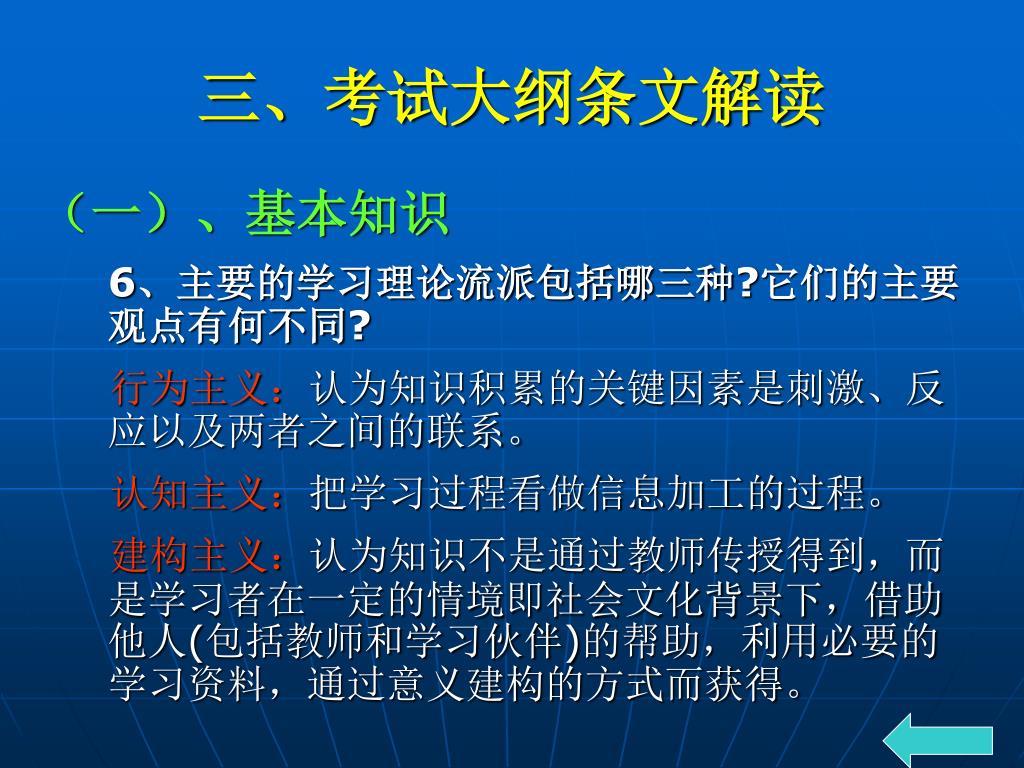 三、考试大纲条文解读

（一）、基本知识

6、主要的学习理论流派包括哪三种?它们的主要观点有何不同?

行为主义：认为知识积累的关键因素是刺激、反应以及两者之间的联系。

认知主义：把学习过程看做信息加工的过程。

建构主义：认为知识不是通过教师传授得到，而是学习者在一定的情境即社会文化背景下，借助他人(包括教师和学习伙伴)的帮助，利用必要的学习资料，通过意义建构的方式而获得。